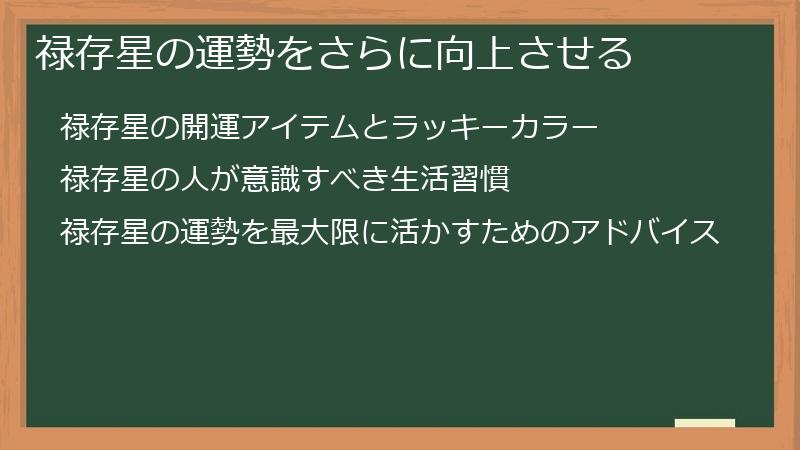 禄存星の運勢をさらに向上させる

禄存星の開運アイテムとラッキーカラー

禄存星の人が意識すべき生活習慣

禄存星の運勢を最大限に活かすためのアドバイス